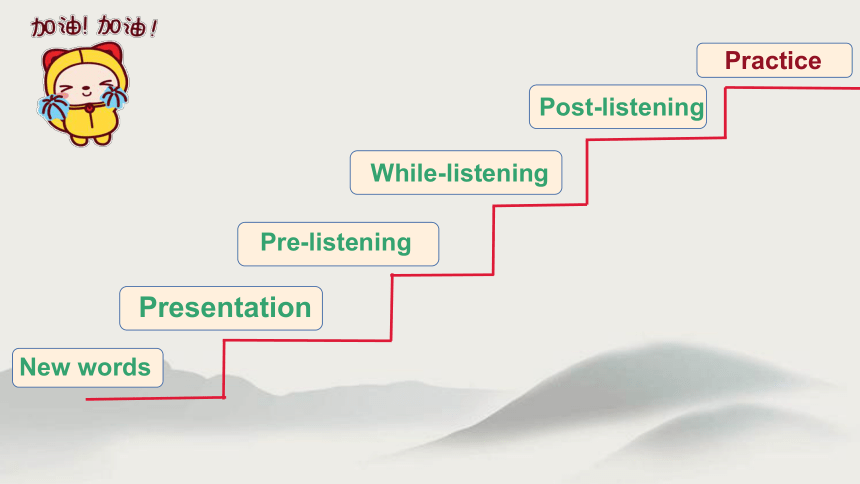 加油! 加油!

Practice

Post-listening

While-listening

Pre-listening

Presentation

New words